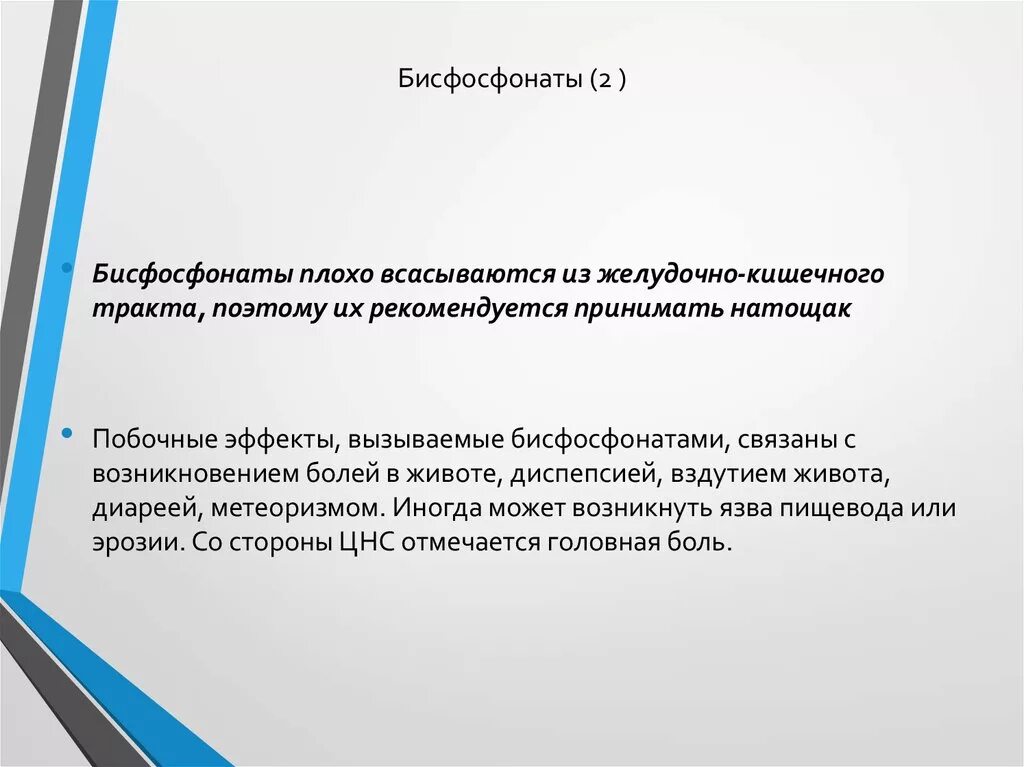 Бисфосфонаты (2 )

• Бисфосфонаты плохо всасываются из желудочно-кишечного тракта, поэтому их рекомендуется принимать натощак

• Побочные эффекты, вызываемые бисфосфонатами, связаны с возникновением болей в животе, диспепсией, вздутием живота, диареей, метеоризмом. Иногда может возникнуть язва пищевода или эрозии. Со стороны ЦНС отмечается головная боль.